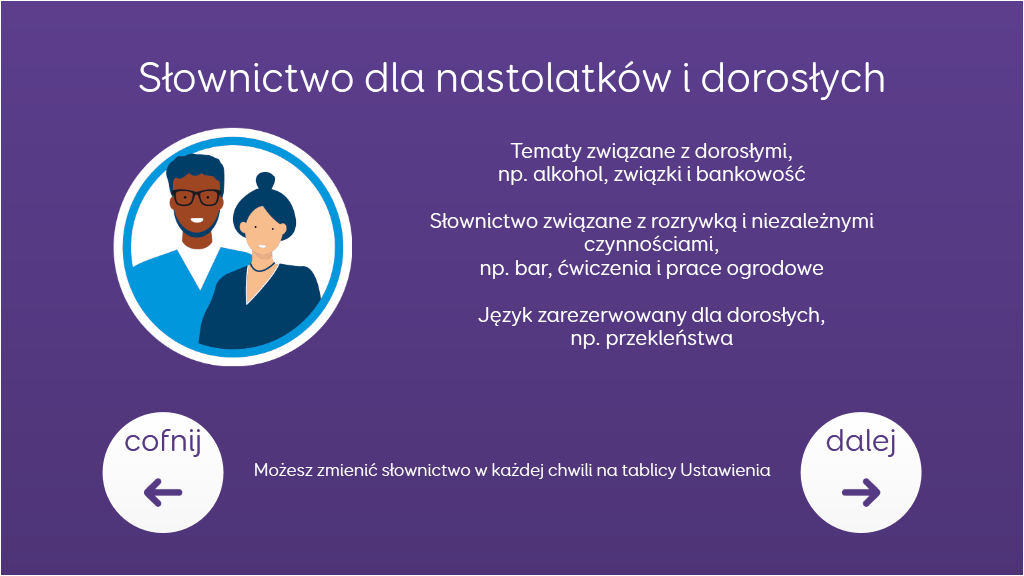 Słownictwo dla nastolatków i dorosłych

Tematy związane z dorosłymi, np. alkohol, związki i bankowość

Słownictwo związane z rozrywką i niezależnymi czynnościami, np. bar, ćwiczenia i prace ogrodowe

Język zarezerwowany dla dorosłych, np. przekleństwa

cofnij

Możesz zmienić słownictwo w każdej chwili na tablicy Ustawienia

dalej